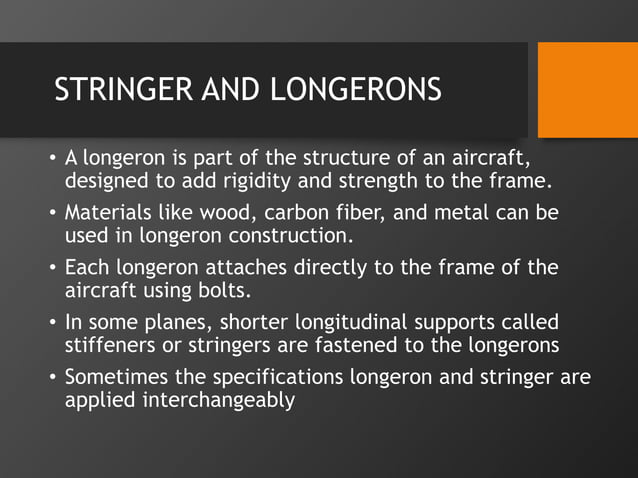 STRINGER AND LONGERONS

• A longeron is part of the structure of an aircraft, designed to add rigidity and strength to the frame.

• Materials like wood, carbon fiber, and metal can be used in longeron construction.

• Each longeron attaches directly to the frame of the aircraft using bolts.

• In some planes, shorter longitudinal supports called stiffeners or stringers are fastened to the longerons

• Sometimes the specifications longeron and stringer are applied interchangeably